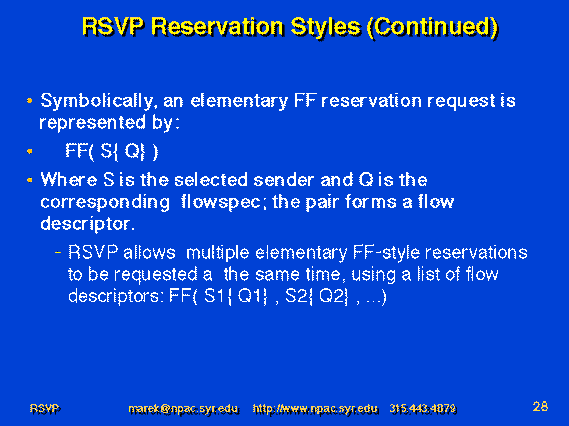 RSVP Reservation Styles (Continued)

• Symbolically, an elementary FF reservation request is represented by:

• FF( S{ Q} )

• Where S is the selected sender and Q is the corresponding flowspec; the pair forms a flow descriptor.

– RSVP allows multiple elementary FF-style reservations to be requested a the same time, using a list of flow descriptors: FF( S1{ Q1} , S2{ Q2} , ...)

RSVP marek@npac.syr.edu http://www.npac.syr.edu 315.443.4879 28